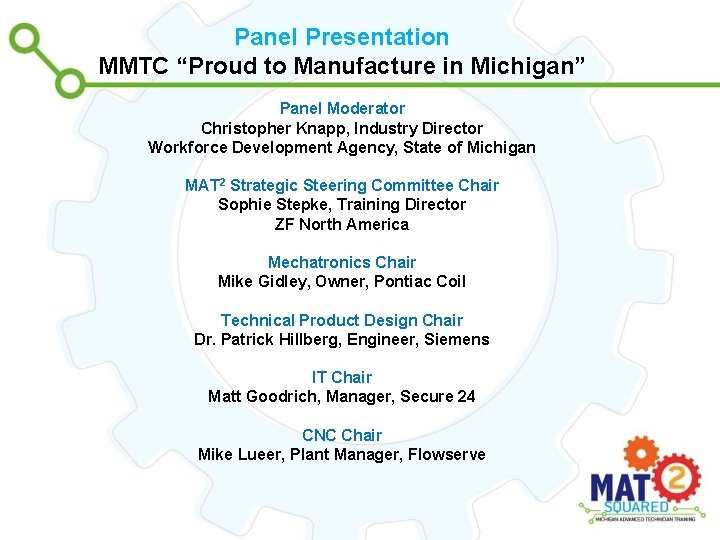 Panel Presentation
MMTC “Proud to Manufacture in Michigan”

Panel Moderator
Christopher Knapp, Industry Director
Workforce Development Agency, State of Michigan

MAT$^2$ Strategic Steering Committee Chair
Sophie Stepke, Training Director
ZF North America

Mechatronics Chair
Mike Gidley, Owner, Pontiac Coil

Technical Product Design Chair
Dr. Patrick Hillberg, Engineer, Siemens

IT Chair
Matt Goodrich, Manager, Secure 24

CNC Chair
Mike Lueer, Plant Manager, Flowserve

MAT 2
SQUARED
MICHIGAN ADVANCED TECHNICIAN TRAINING